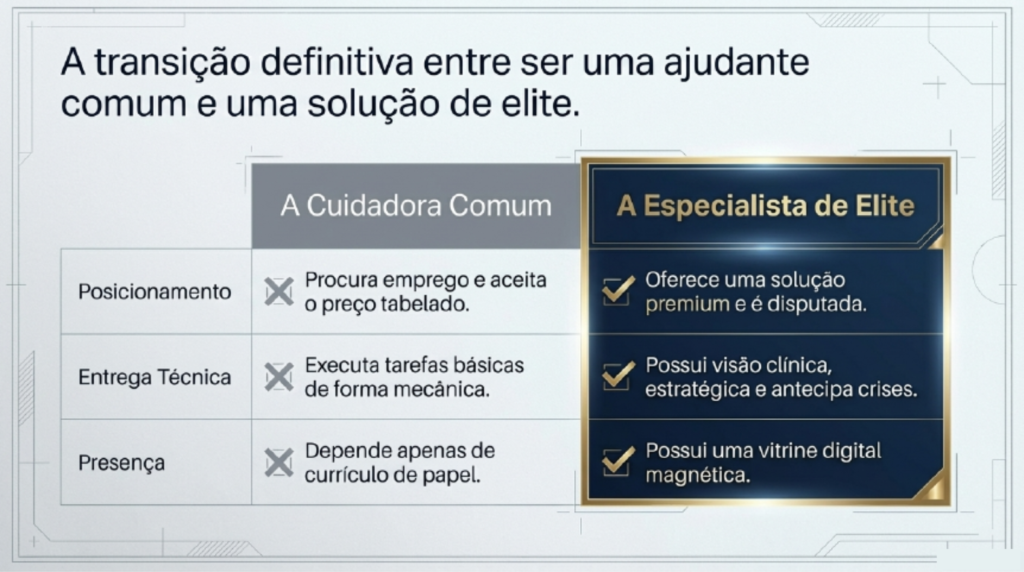 A transição definitiva entre ser uma ajudante comum e uma solução de elite.

| | A Cuidadora Comum | A Especialista de Elite |
|---|---|---|
| Posicionamento | Procura emprego e aceita o preço tabelado. | Oferece uma solução premium e é disputada. |
| Entrega Técnica | Executa tarefas básicas de forma mecânica. | Possui visão clínica, estratégica e antecipa crises. |
| Presença | Depende apenas de currículo de papel. | Possui uma vitrine digital magnética. |